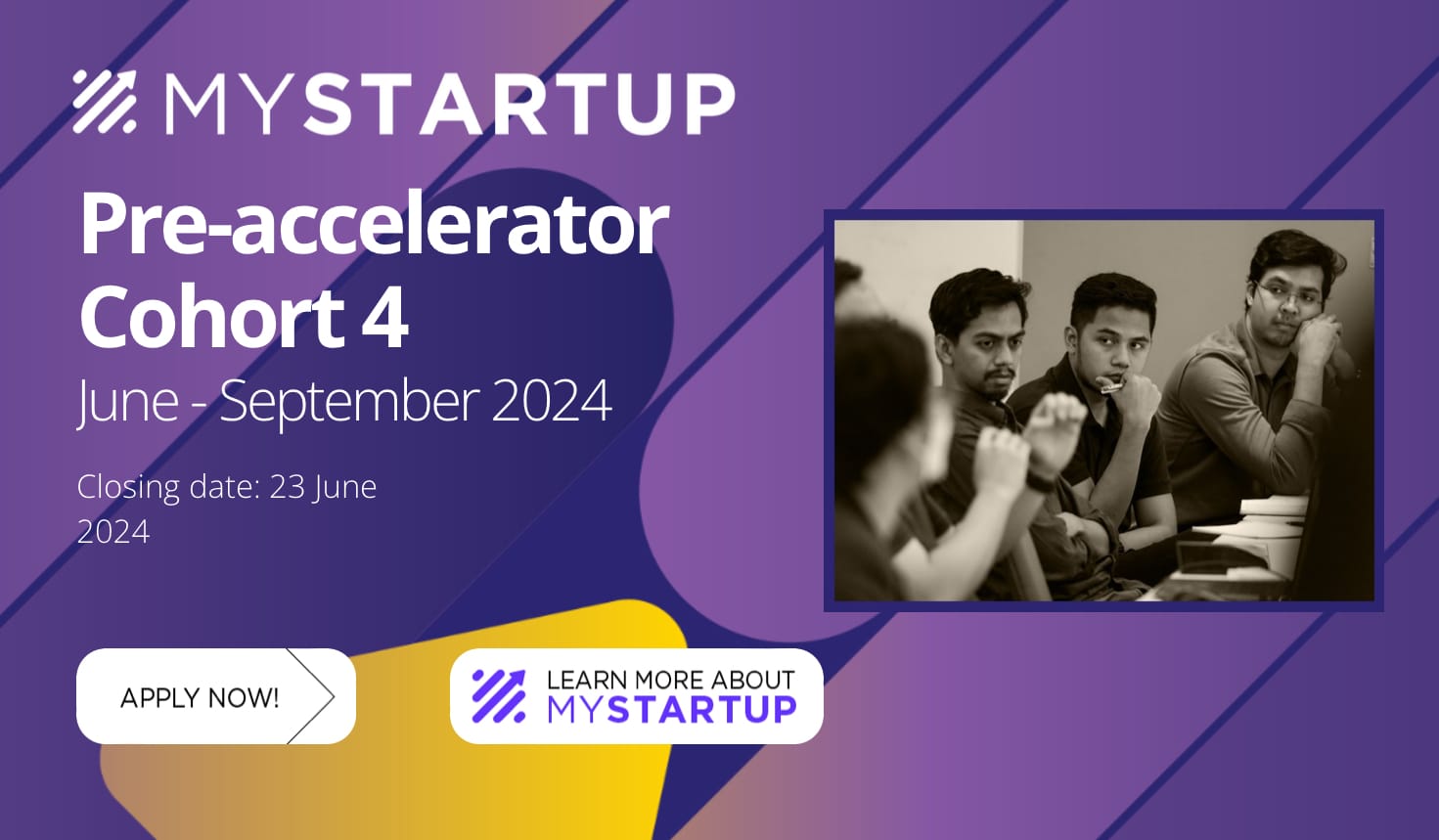 MYSTARTUP

Pre-accelerator Cohort 4

June - September 2024

Closing date: 23 June 2024

APPLY NOW!

LEARN MORE ABOUT MYSTARTUP